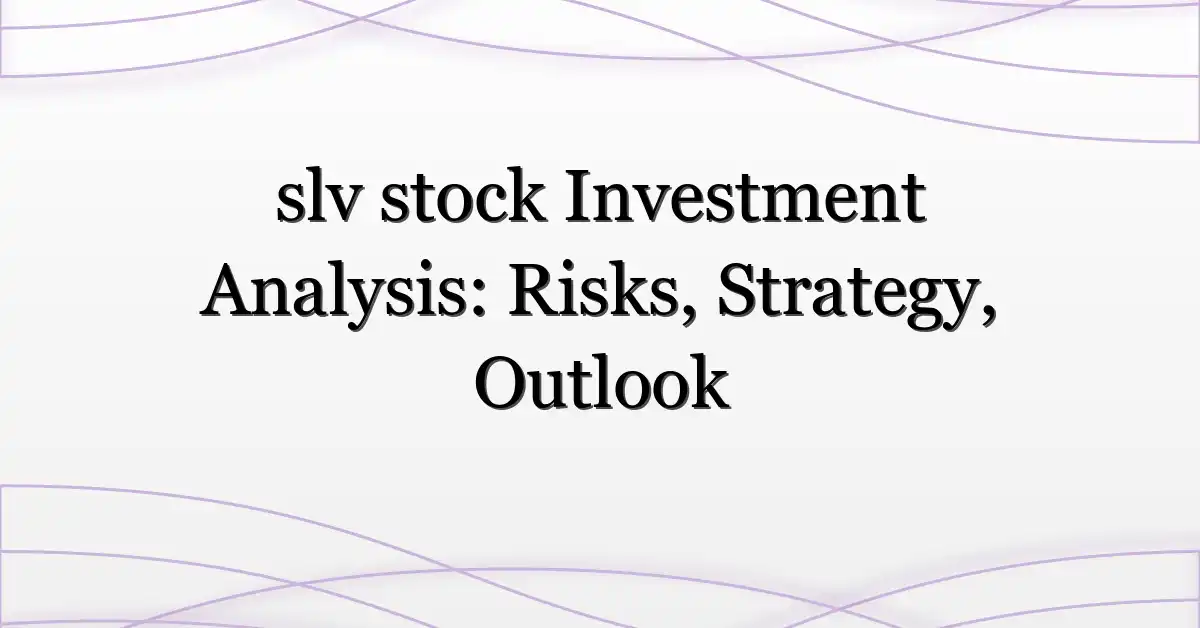 slv stock Investment Analysis: Risks, Strategy, Outlook